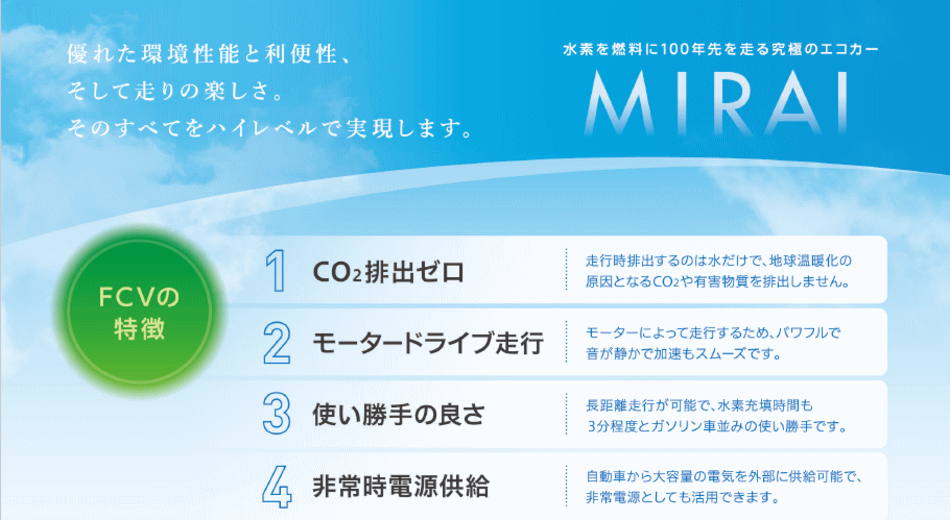 優れた環境性能と利便性、
そして走りの楽しさ。
そのすべてをハイレベルで実現します。

水素を燃料に100年先を走る究極のエコカー

MIRAI

FCVの特徴

1 $CO_2$排出ゼロ
走行時排出するのは水だけで、地球温暖化の原因となる$CO_2$や有害物質を排出しません。

2 モータードライブ走行
モーターによって走行するため、パワフルで音が静かで加速もスムーズです。

3 使い勝手の良さ
長距離走行が可能で、水素充填時間も3分程度とガソリン車並みの使い勝手です。

4 非常時電源供給
自動車から大容量の電気を外部に供給可能で、非常電源としても活用できます。